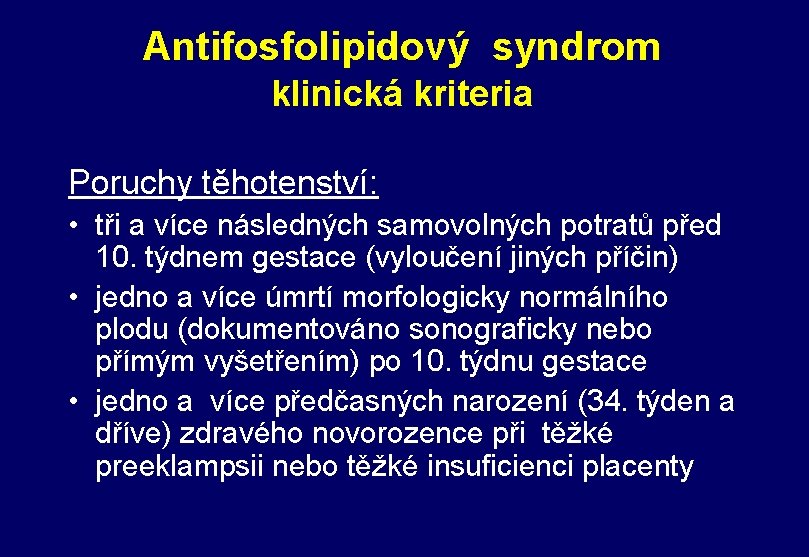 Antifosfolipidový syndrom
klinická kriteria

Poruchy těhotenství:

• tři a více následných samovolných potratů před 10. týdnem gestace (vyloučení jiných příčin)
• jedno a více úmrtí morfologicky normálního plodu (dokumentováno sonograficky nebo přímým vyšetřením) po 10. týdnu gestace
• jedno a více předčasných narození (34. týden a dříve) zdravého novorozence při těžké preeklampsii nebo těžké insuficienci placenty